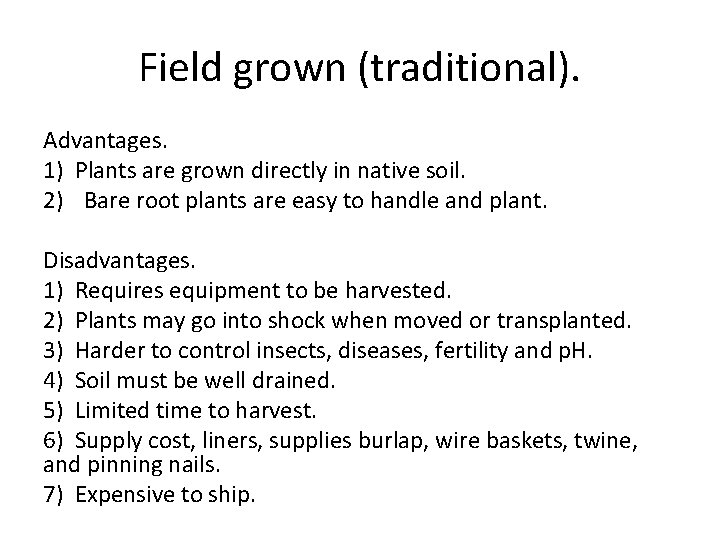 Field grown (traditional).

Advantages.
1) Plants are grown directly in native soil.
2) Bare root plants are easy to handle and plant.

Disadvantages.
1) Requires equipment to be harvested.
2) Plants may go into shock when moved or transplanted.
3) Harder to control insects, diseases, fertility and pH.
4) Soil must be well drained.
5) Limited time to harvest.
6) Supply cost, liners, supplies burlap, wire baskets, twine, and pinning nails.
7) Expensive to ship.